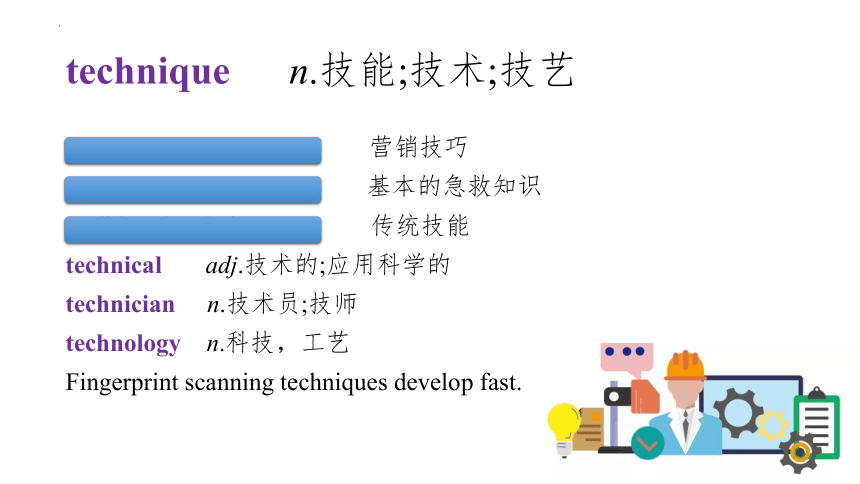 technique n.技能;技术;技艺

营销技巧

基本的急救知识

传统技能

technical adj.技术的;应用科学的

technician n.技术员;技师

technology n.科技，工艺

Fingerprint scanning techniques develop fast.